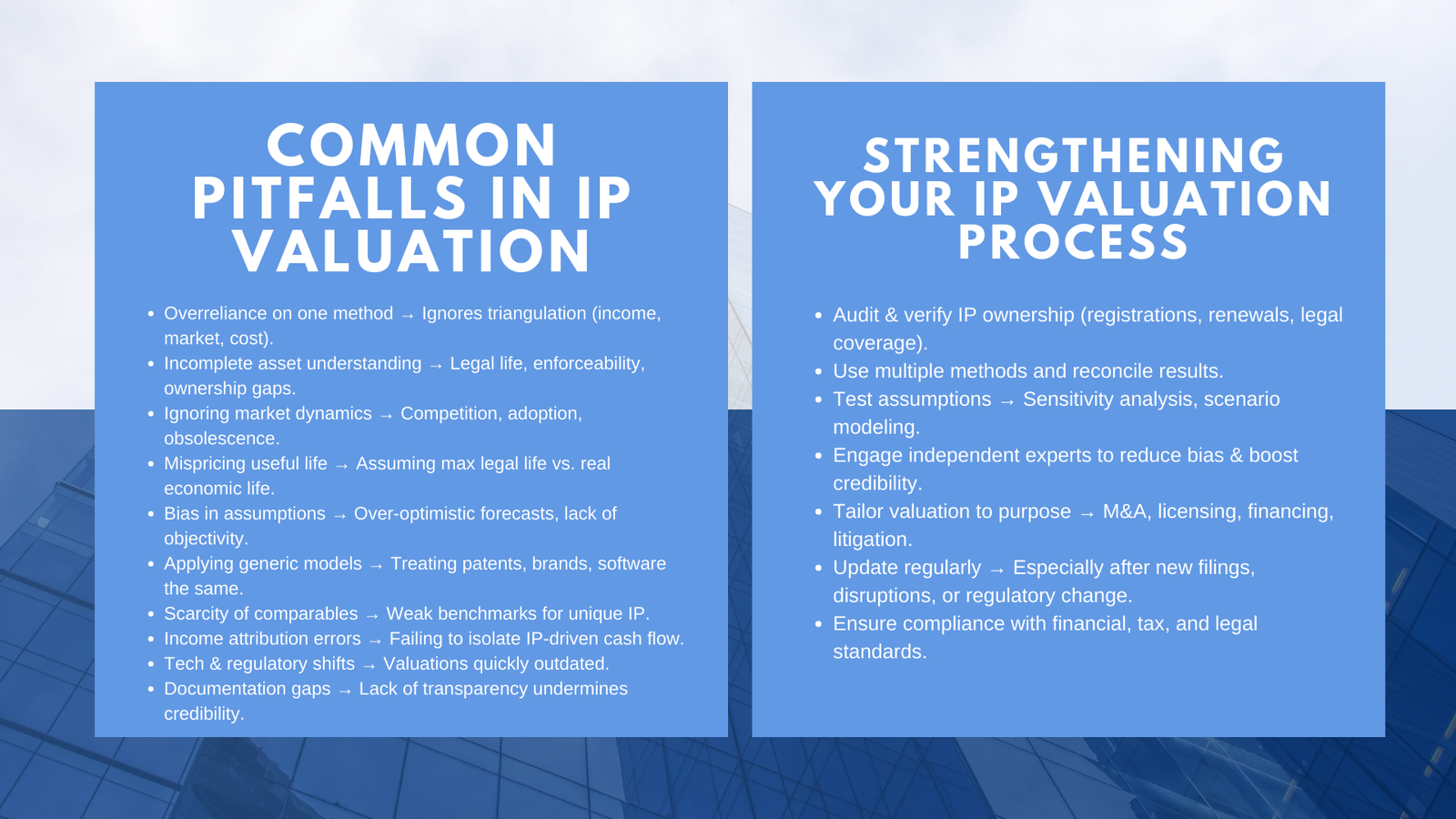 COMMON PITFALLS IN IP VALUATION

- Overreliance on one method → Ignores triangulation (income, market, cost).
- Incomplete asset understanding → Legal life, enforceability, ownership gaps.
- Ignoring market dynamics → Competition, adoption, obsolescence.
- Mispricing useful life → Assuming max legal life vs. real economic life.
- Bias in assumptions → Over-optimistic forecasts, lack of objectivity.
- Applying generic models → Treating patents, brands, software the same.
- Scarcity of comparables → Weak benchmarks for unique IP.
- Income attribution errors → Failing to isolate IP-driven cash flow.
- Tech & regulatory shifts → Valuations quickly outdated.
- Documentation gaps → Lack of transparency undermines credibility.

STRENGTHENING YOUR IP VALUATION PROCESS

- Audit & verify IP ownership (registrations, renewals, legal coverage).
- Use multiple methods and reconcile results.
- Test assumptions → Sensitivity analysis, scenario modeling.
- Engage independent experts to reduce bias & boost credibility.
- Tailor valuation to purpose → M&A, licensing, financing, litigation.
- Update regularly → Especially after new filings, disruptions, or regulatory change.
- Ensure compliance with financial, tax, and legal standards.